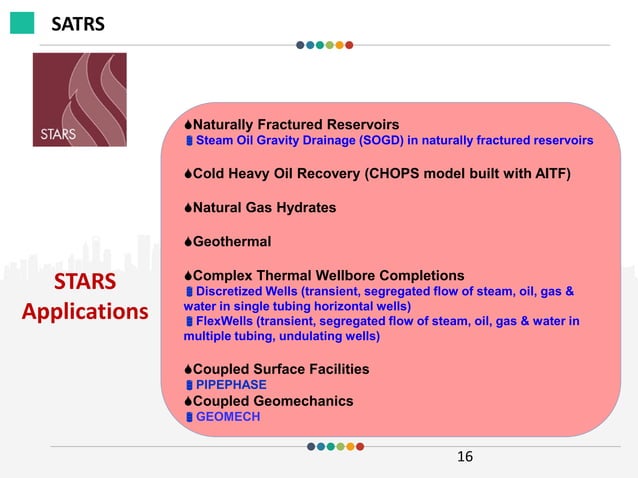 SATRS

STARS

STARS Applications

Naturally Fractured Reservoirs
Steam Oil Gravity Drainage (SOGD) in naturally fractured reservoirs

Cold Heavy Oil Recovery (CHOPS model built with AITF)

Natural Gas Hydrates

Geothermal

Complex Thermal Wellbore Completions
Discretized Wells (transient, segregated flow of steam, oil, gas & water in single tubing horizontal wells)
FlexWells (transient, segregated flow of steam, oil, gas & water in multiple tubing, undulating wells)

Coupled Surface Facilities
PIPEPHASE
Coupled Geomechanics
GEOMECH

16